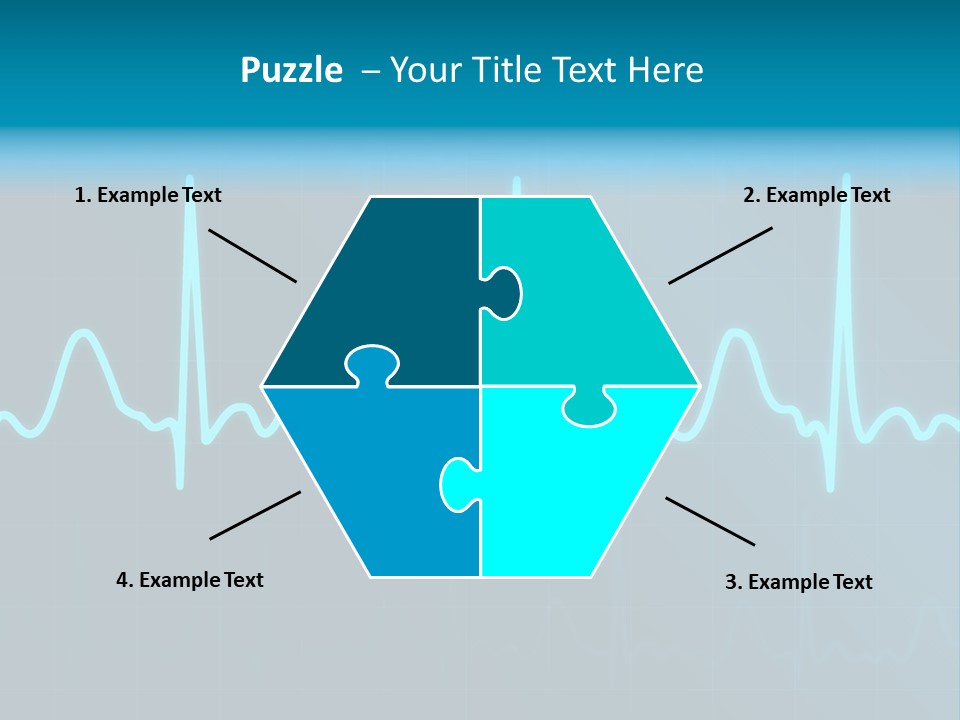 Puzzle – Your Title Text Here

1. Example Text

2. Example Text

4. Example Text

3. Example Text